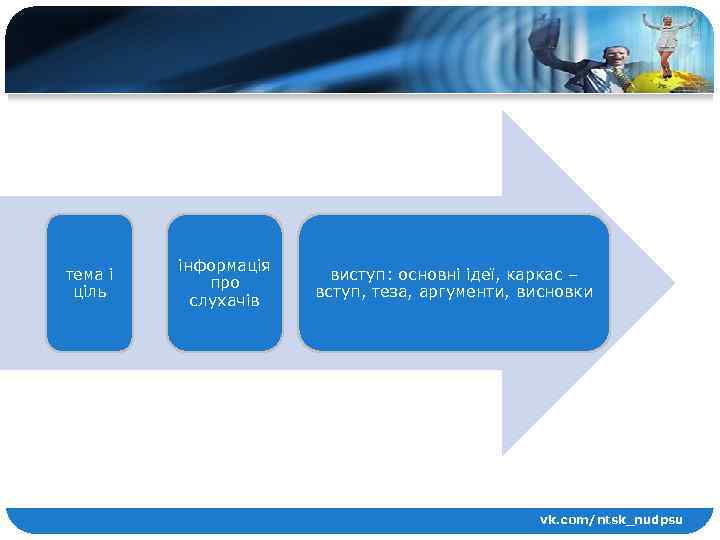 тема і ціль

інформація про слухачів

виступ: основні ідеї, каркас – вступ, теза, аргументи, висновки

vk.com/ntsk_nudpsu